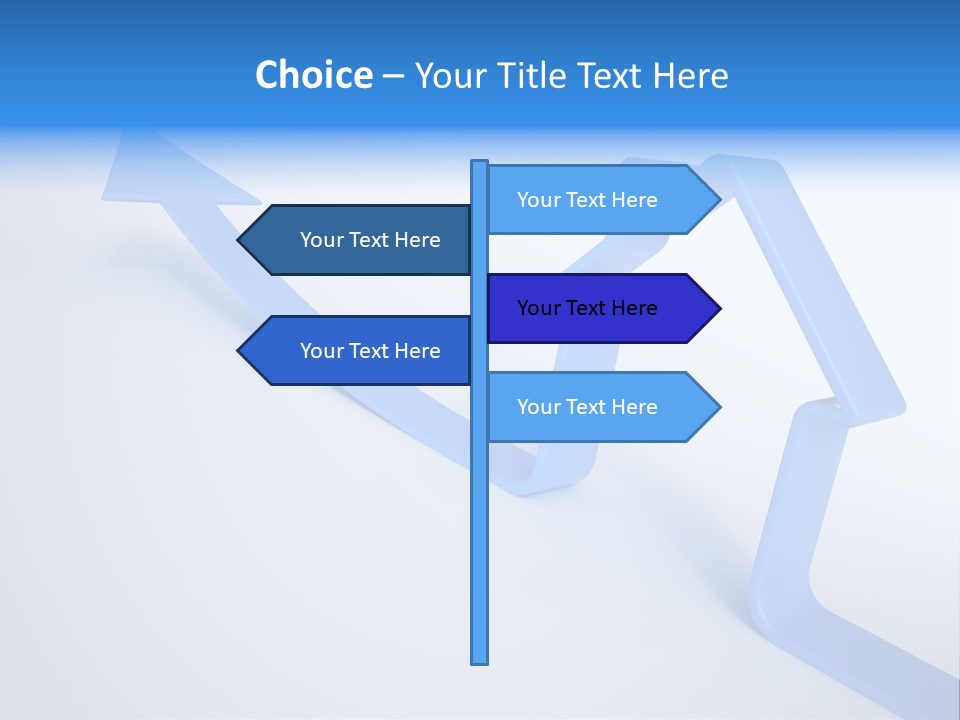 Choice – Your Title Text Here

Your Text Here

Your Text Here

Your Text Here

Your Text Here

Your Text Here